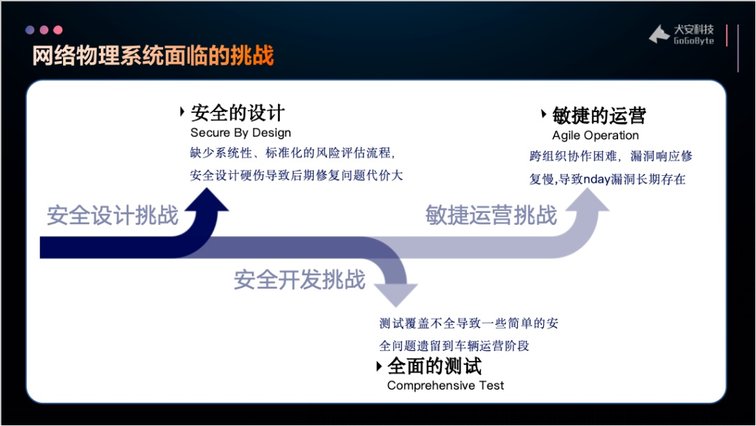 网络物理系统面临的挑战

犬安科技
GoGoByte

安全的设计
Secure By Design
缺少系统性、标准化的风险评估流程，安全设计硬伤导致后期修复问题代价大

敏捷的运营
Agile Operation
跨组织协作困难，漏洞响应修复慢，导致nday漏洞长期存在

安全设计挑战

敏捷运营挑战

安全开发挑战

测试覆盖不全导致一些简单的安全问题遗留到车辆运营阶段

全面的测试
Comprehensive Test